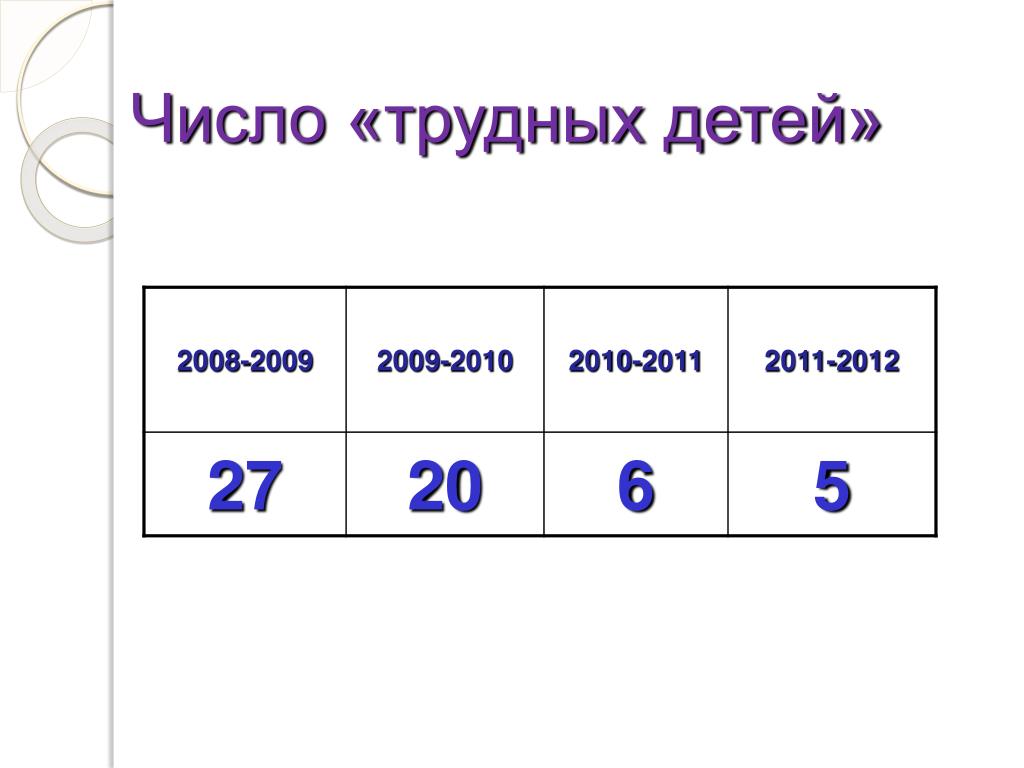 Число «трудных детей»

| 2008-2009 | 2009-2010 | 2010-2011 | 2011-2012 |
|---|---|---|---|
| 27 | 20 | 6 | 5 |